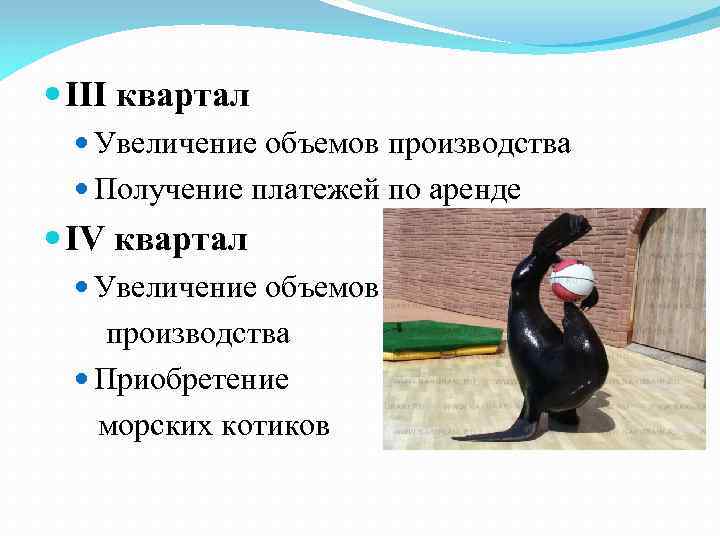 III квартал

Увеличение объемов производства

Получение платежей по аренде

IV квартал

Увеличение объемов производства

Приобретение морских котиков